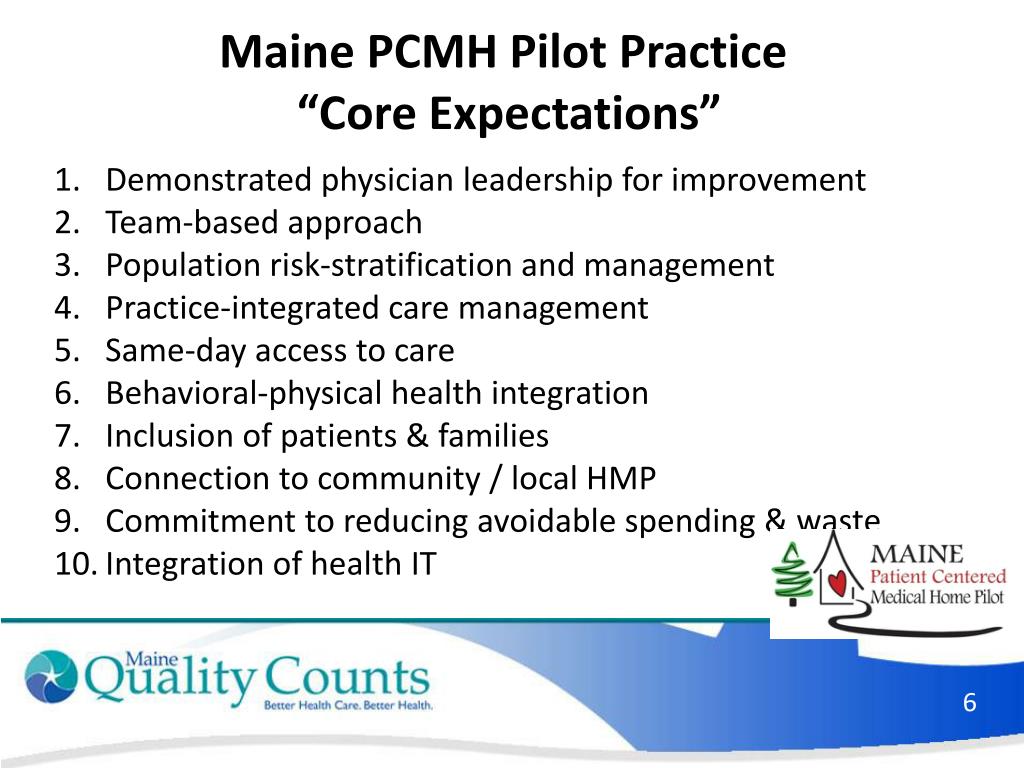 Maine PCMH Pilot Practice
“Core Expectations”

1. Demonstrated physician leadership for improvement
2. Team-based approach
3. Population risk-stratification and management
4. Practice-integrated care management
5. Same-day access to care
6. Behavioral-physical health integration
7. Inclusion of patients & families
8. Connection to community / local HMP
9. Commitment to reducing avoidable spending & waste
10. Integration of health IT

MAINE
Patient Centered
Medical Home Pilot

Maine
Quality Counts
Better Health Care. Better Health.

6